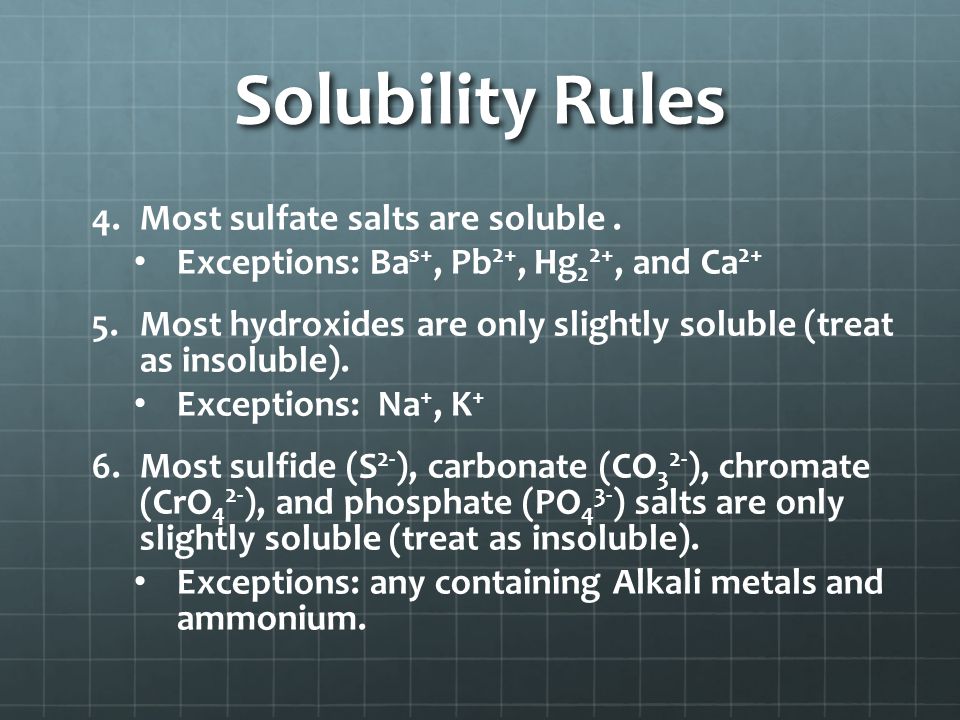 Solubility Rules

4. Most sulfate salts are soluble .
• Exceptions: $Ba^{s+}$, $Pb^{2+}$, $Hg_2^{2+}$, and $Ca^{2+}$

5. Most hydroxides are only slightly soluble (treat as insoluble).
• Exceptions: $Na^+$, $K^+$

6. Most sulfide ($S^{2-}$), carbonate ($CO_3^{2-}$), chromate ($CrO_4^{2-}$), and phosphate ($PO_4^{3-}$) salts are only slightly soluble (treat as insoluble).
• Exceptions: any containing Alkali metals and ammonium.